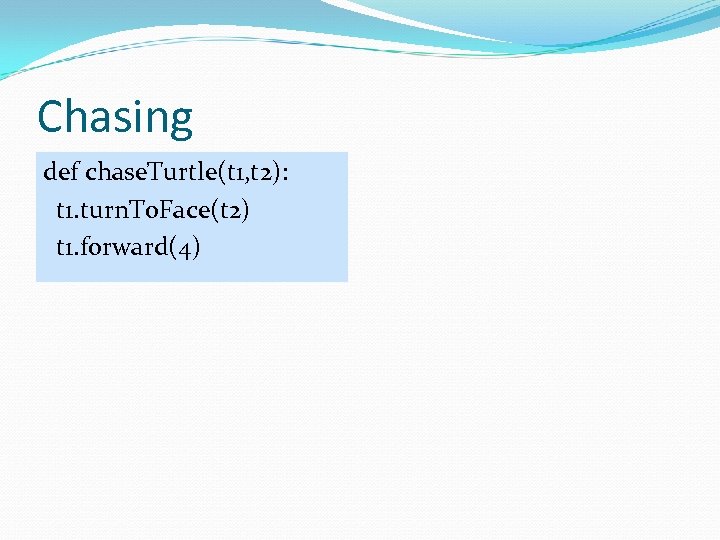 Chasing

def chaseTurtle(t1,t2):
  t1.turnToFace(t2)
  t1.forward(4)